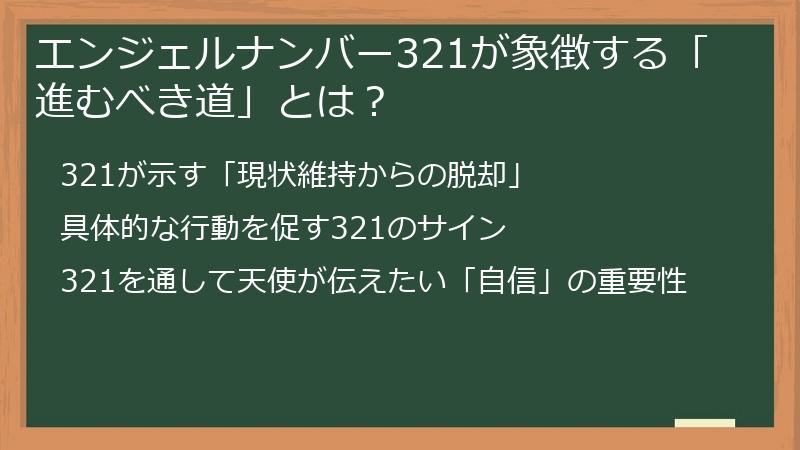 エンジェルナンバー321が象徴する「進むべき道」とは？

321が示す「現状維持からの脱却」

具体的な行動を促す321のサイン

321を通して天使が伝えたい「自信」の重要性